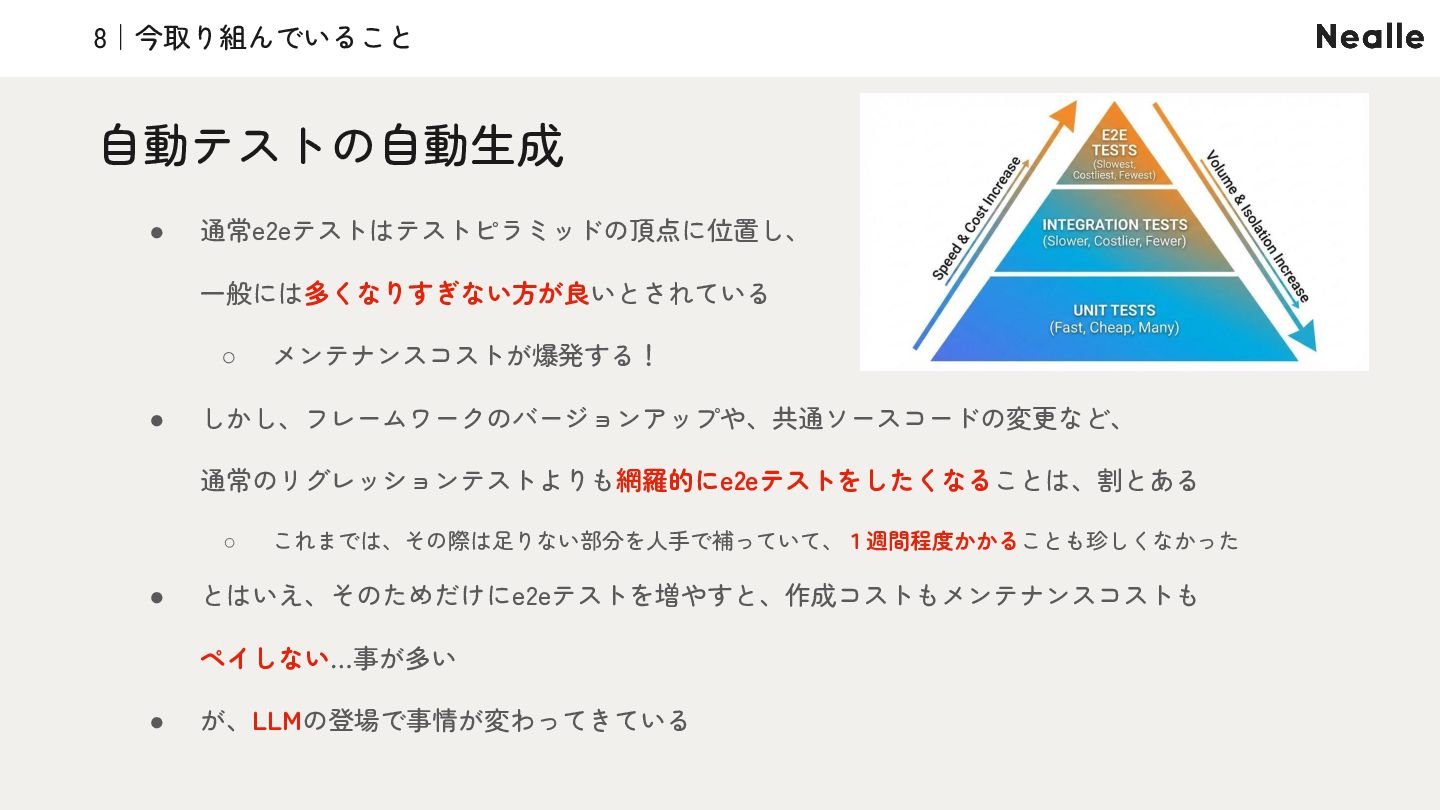 8 | 今取り組んでいること

Nealle

自動テストの自動生成

Speed & Cost Increase

E2E TESTS (Slowest, Costliest, Fewest)

INTEGRATION TESTS (Slower, Costlier, Fewer)

UNIT TESTS (Fast, Cheap, Many)

Volume & Isolation Increase

● 通常e2eテストはテストピラミッドの頂点に位置し、一般には多くなりすぎない方が良いとされている

○ メンテナンスコストが爆発する！

● しかし、フレームワークのバージョンアップや、共通ソースコードの変更など、通常のリグレッションテストよりも網羅的にe2eテストをしたくなることは、割とある

○ これまでは、その際は足りない部分を人手で補っていて、１週間程度かかることも珍しくなかった

● とはいえ、そのためだけにe2eテストを増やすと、作成コストもメンテナンスコストもペイしない…事が多い

● が、LLMの登場で事情が変わってきている